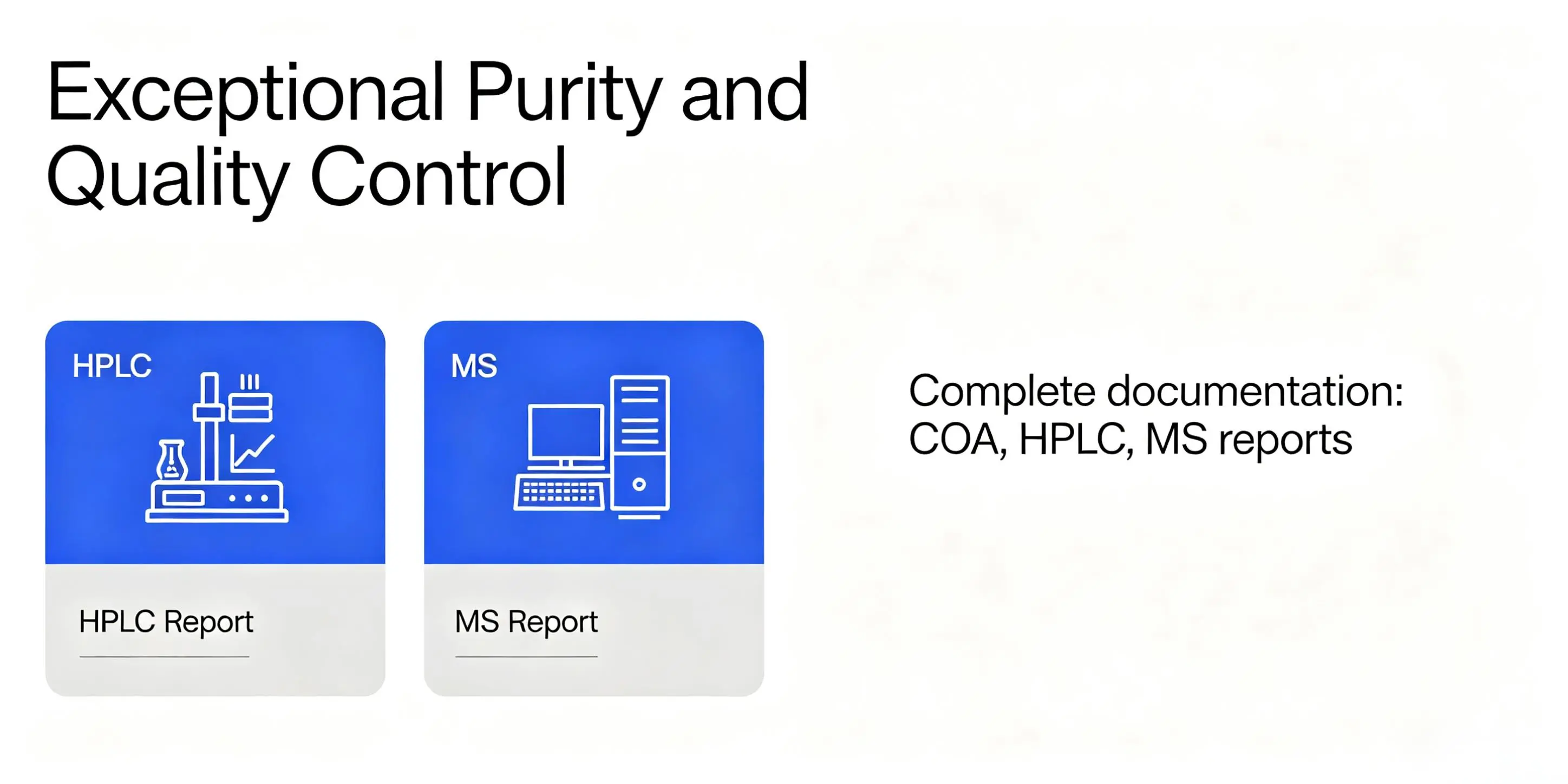 Exceptional Purity and Quality Control

HPLC

HPLC Report

MS

MS Report

Complete documentation: COA, HPLC, MS reports